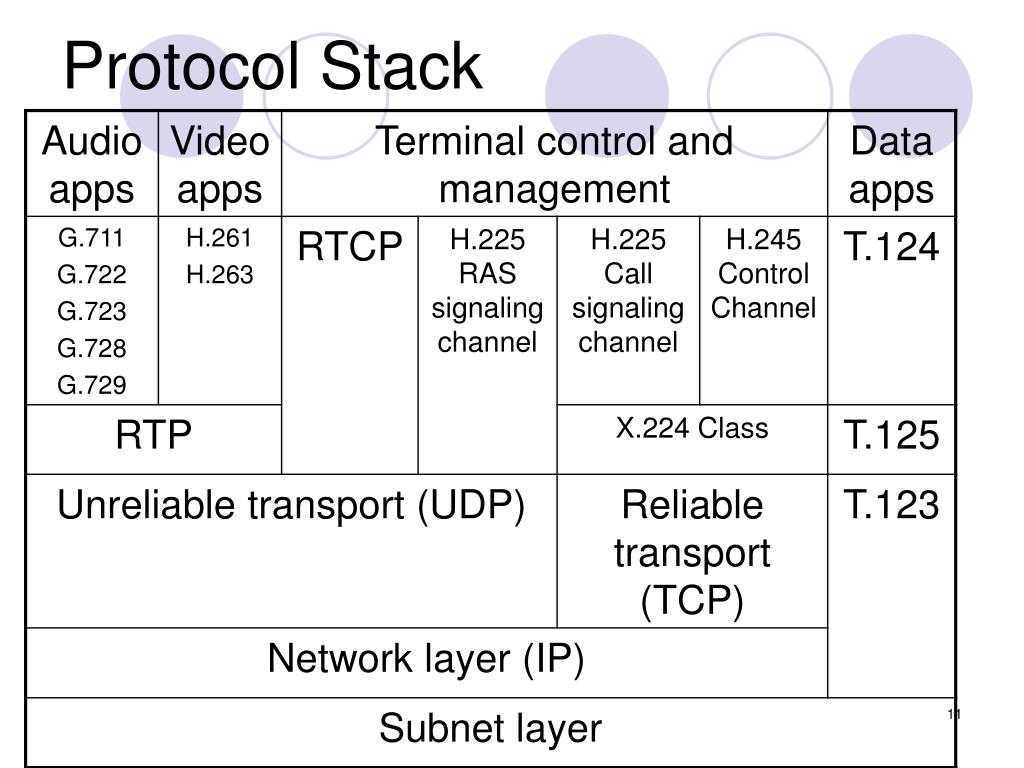 Protocol Stack

| Audio apps | Video apps | Terminal control and management | | | | Data apps |
|---|---|---|---|---|---|---|
| G.711 G.722 G.723 G.728 G.729 | H.261 H.263 | RTCP | H.225 RAS signaling channel | H.225 Call signaling channel | H.245 Control Channel | T.124 |
| RTP | | | | X.224 Class | | T.125 |
| Unreliable transport (UDP) | | | | Reliable transport (TCP) | | T.123 |
| Network layer (IP) | | | | | | |
| Subnet layer | | | | | | |

11